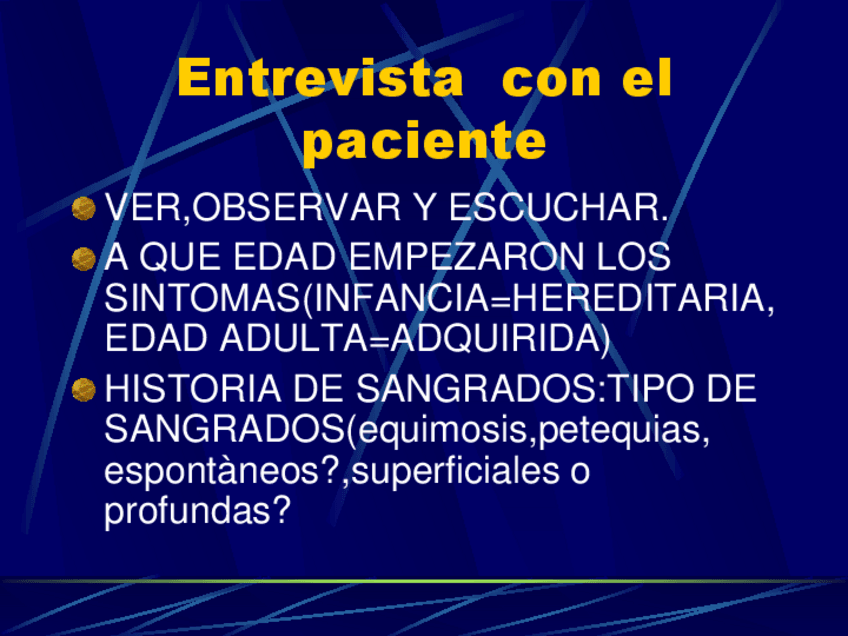 Entrevista con el paciente

VER,OBSERVAR Y ESCUCHAR.

A QUE EDAD EMPEZARON LOS SINTOMAS(INFANCIA=HEREDITARIA, EDAD ADULTA=ADQUIRIDA)

HISTORIA DE SANGRADOS:TIPO DE SANGRADOS(equimosis,petequias, espontàneos?,superficiales o profundas?